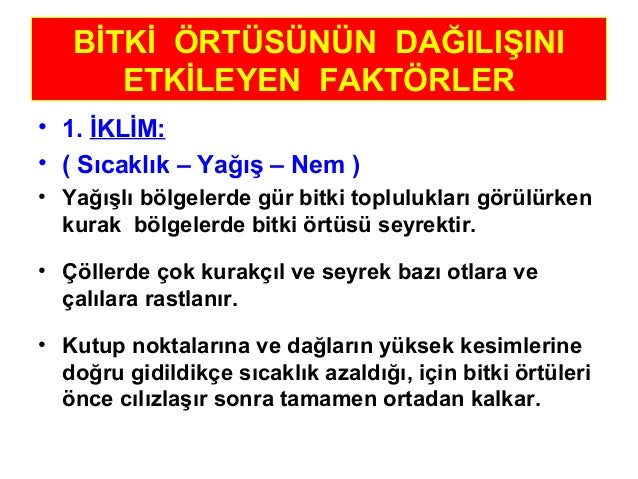 BİTKİ ÖRTÜSÜNÜN DAĞILIŞINI ETKİLEYEN FAKTÖRLER

• 1. İKLİM:

• ( Sıcaklık – Yağış – Nem )

• Yağışlı bölgelerde gür bitki toplulukları görülürken kurak bölgelerde bitki örtüsü seyrektir.

• Çöllerde çok kurakçıl ve seyrek bazı otlara ve çalılara rastlanır.

• Kutup noktalarına ve dağların yüksek kesimlerine doğru gidildikçe sıcaklık azaldığı, için bitki örtüleri önce cılızlaşır sonra tamamen ortadan kalkar.